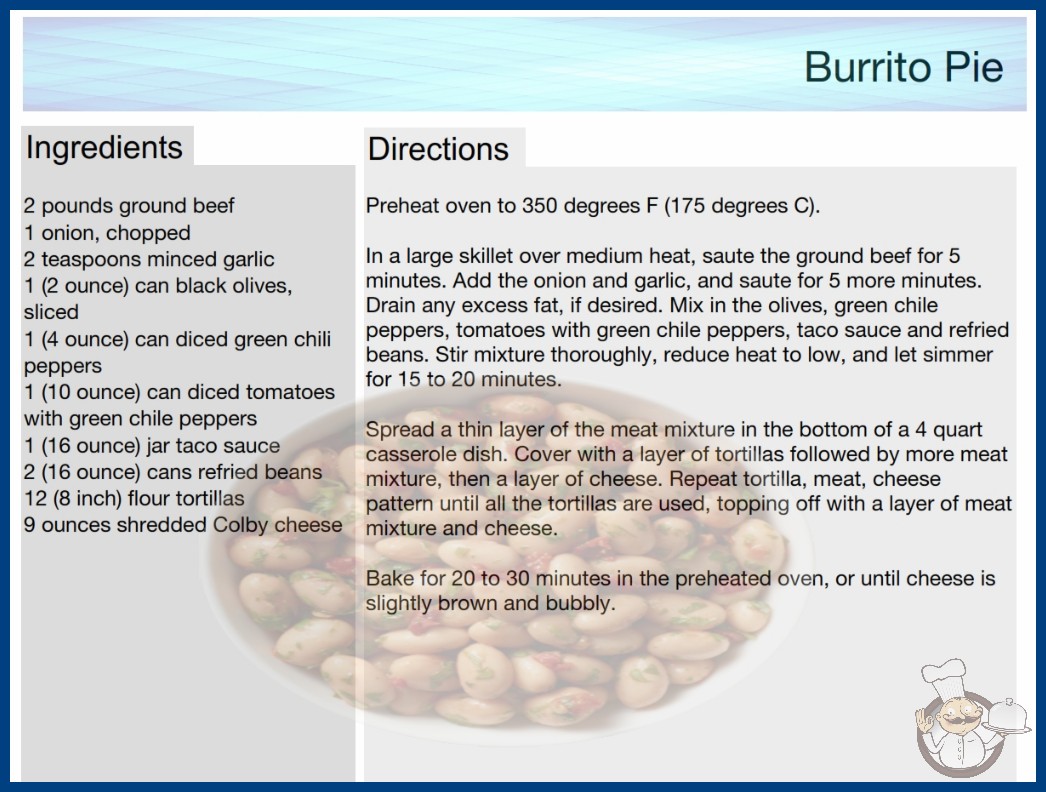 Burrito Pie

Ingredients

2 pounds ground beef
1 onion, chopped
2 teaspoons minced garlic
1 (2 ounce) can black olives, sliced
1 (4 ounce) can diced green chili peppers
1 (10 ounce) can diced tomatoes with green chile peppers
1 (16 ounce) jar taco sauce
2 (16 ounce) cans refried beans
12 (8 inch) flour tortillas
9 ounces shredded Colby cheese

Directions

Preheat oven to 350 degrees F (175 degrees C).

In a large skillet over medium heat, saute the ground beef for 5 minutes. Add the onion and garlic, and saute for 5 more minutes. Drain any excess fat, if desired. Mix in the olives, green chile peppers, tomatoes with green chile peppers, taco sauce and refried beans. Stir mixture thoroughly, reduce heat to low, and let simmer for 15 to 20 minutes.

Spread a thin layer of the meat mixture in the bottom of a 4 quart casserole dish. Cover with a layer of tortillas followed by more meat mixture, then a layer of cheese. Repeat tortilla, meat, cheese pattern until all the tortillas are used, topping off with a layer of meat mixture and cheese.

Bake for 20 to 30 minutes in the preheated oven, or until cheese is slightly brown and bubbly.